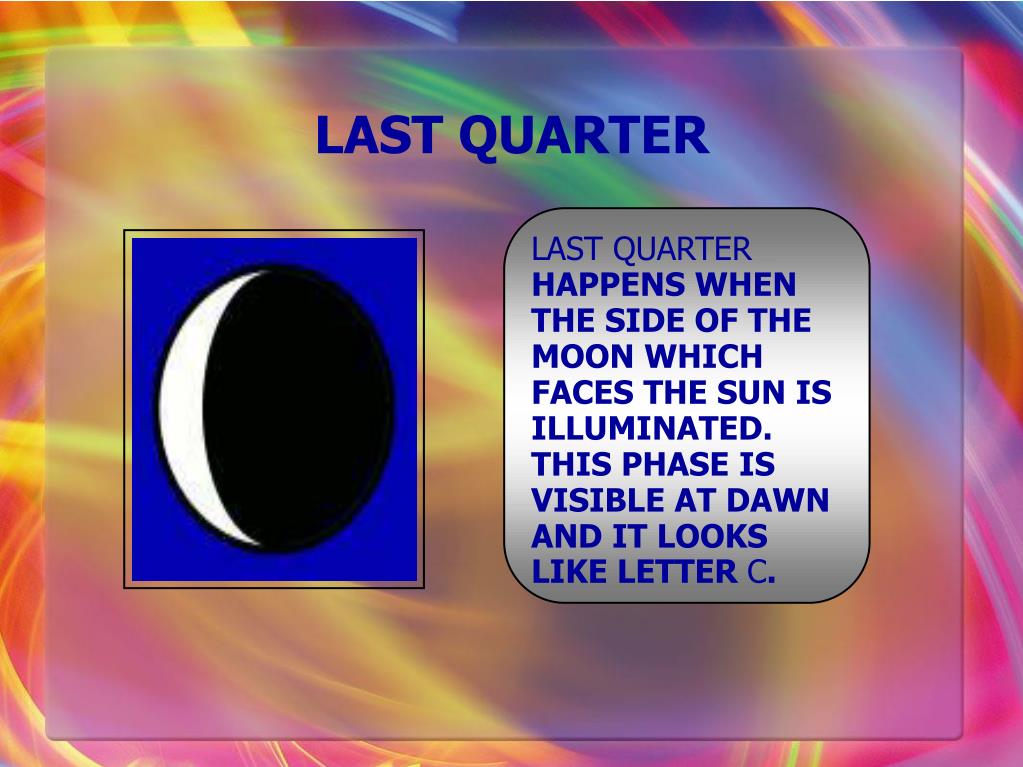 LAST QUARTER

LAST QUARTER HAPPENS WHEN THE SIDE OF THE MOON WHICH FACES THE SUN IS ILLUMINATED. THIS PHASE IS VISIBLE AT DAWN AND IT LOOKS LIKE LETTER C.